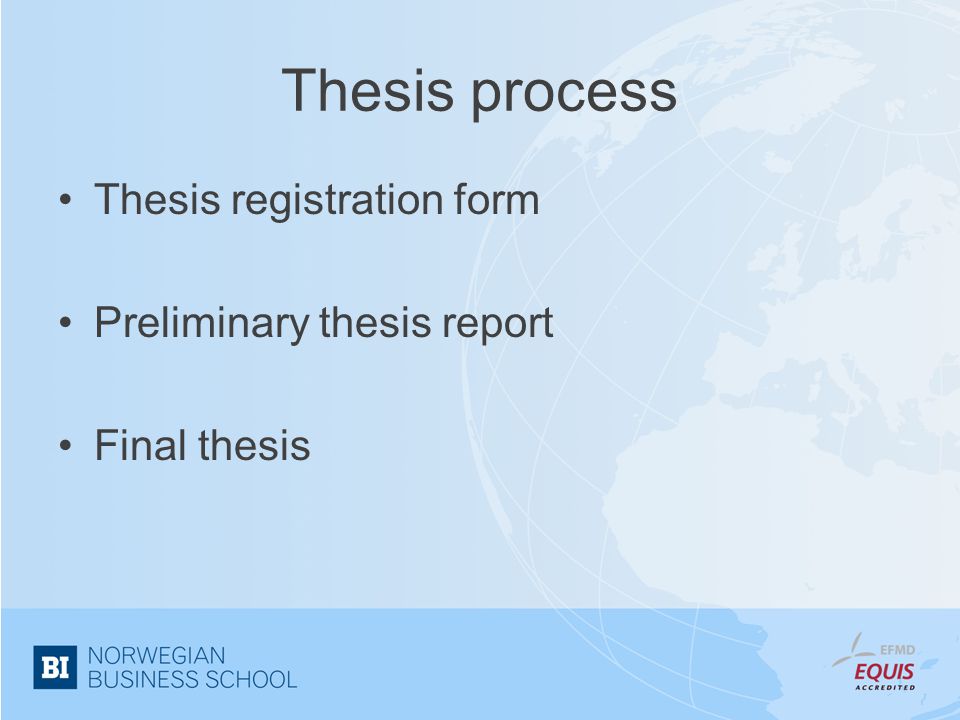 Thesis process

• Thesis registration form

• Preliminary thesis report

• Final thesis

BI NORWEGIAN BUSINESS SCHOOL

EFMD EQUIS ACCREDITED